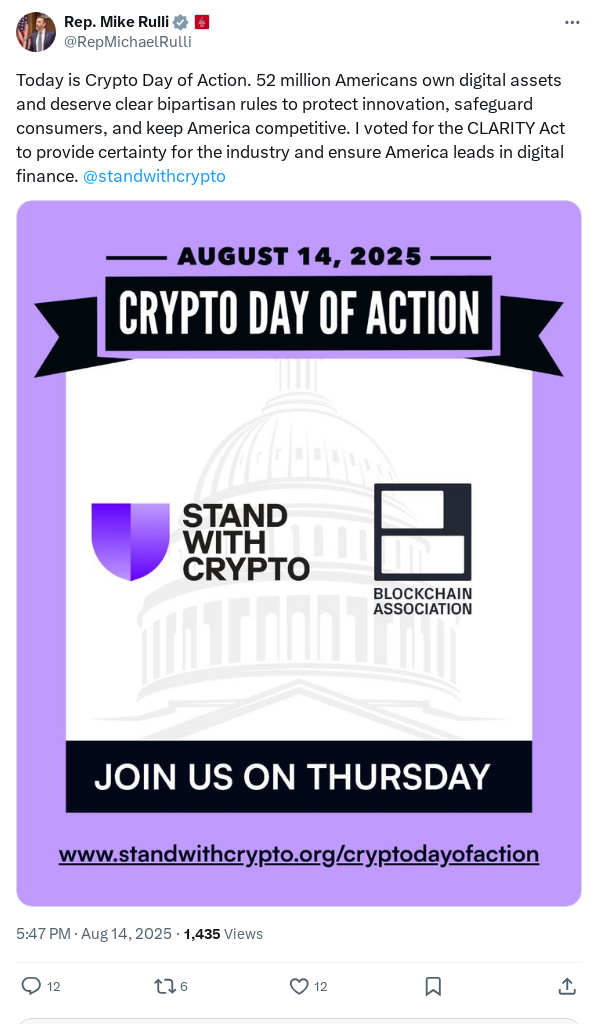 Rep. Mike Rulli
@RepMichaelRulli

Today is Crypto Day of Action. 52 million Americans own digital assets and deserve clear bipartisan rules to protect innovation, safeguard consumers, and keep America competitive. I voted for the CLARITY Act to provide certainty for the industry and ensure America leads in digital finance. @standwithcrypto

AUGUST 14, 2025

CRYPTO DAY OF ACTION

STAND WITH CRYPTO

BLOCKCHAIN ASSOCIATION

JOIN US ON THURSDAY

www.standwithcrypto.org/cryptodayofaction

5:47 PM · Aug 14, 2025 · 1,435 Views

12 6 12